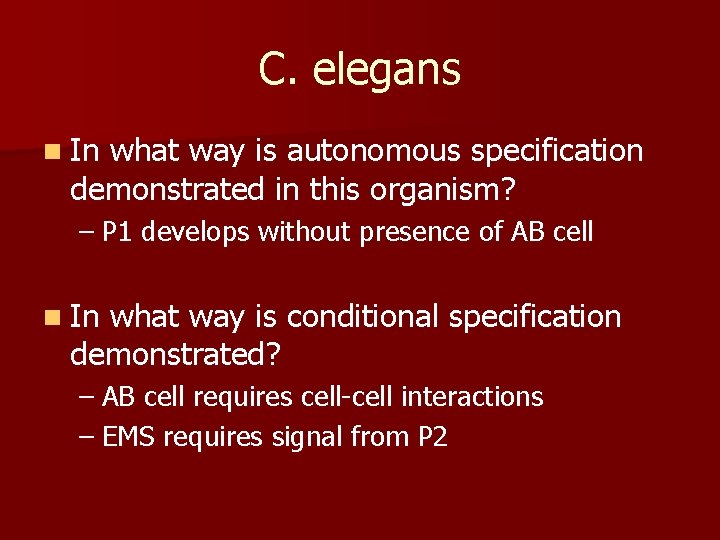 C. elegans

In what way is autonomous specification demonstrated in this organism?

– P1 develops without presence of AB cell

In what way is conditional specification demonstrated?

– AB cell requires cell-cell interactions
– EMS requires signal from P2